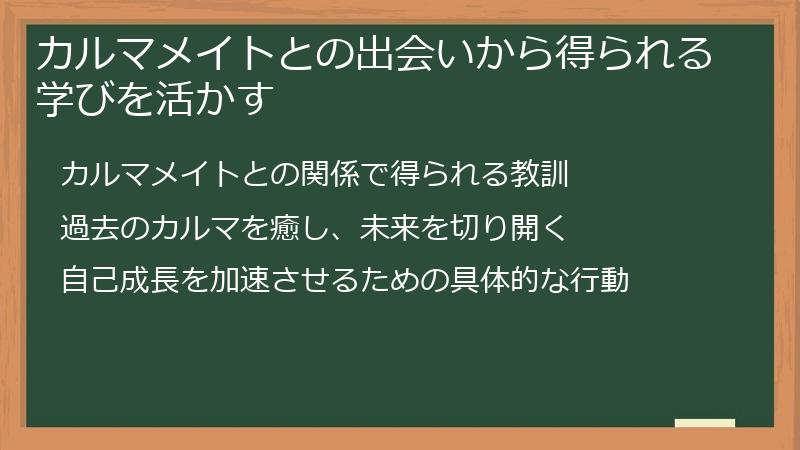 カルマメイトとの出会いから得られる学びを活かす

カルマメイトとの関係で得られる教訓

過去のカルマを癒し、未来を切り開く

自己成長を加速させるための具体的な行動